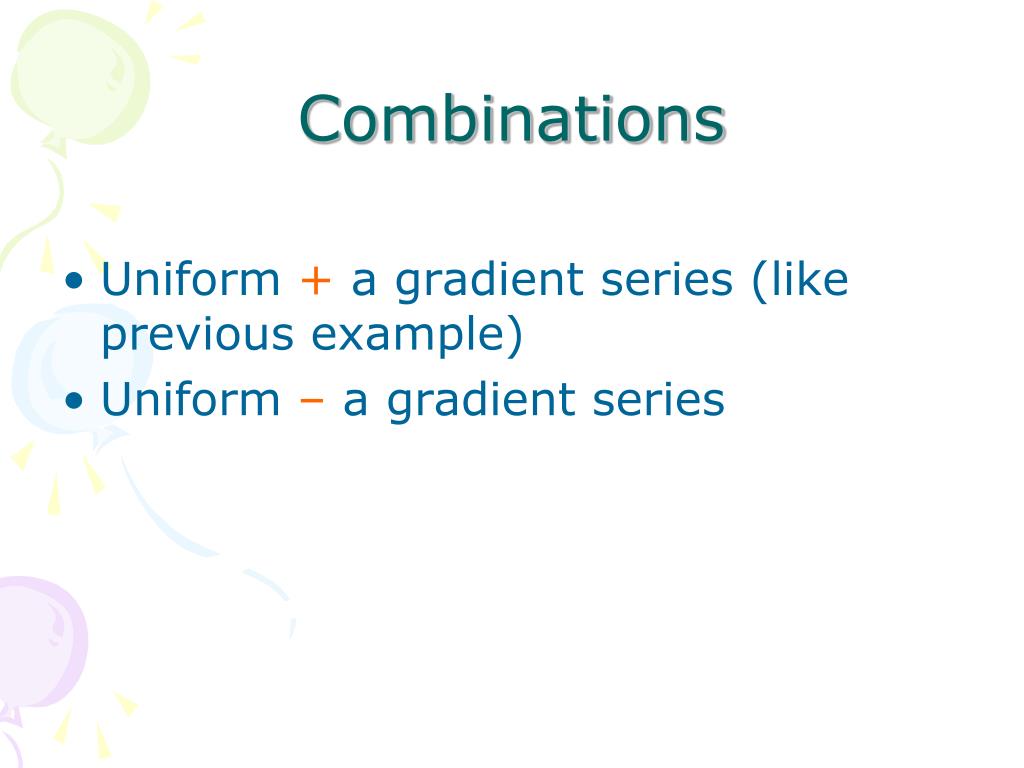 Combinations

• Uniform + a gradient series (like previous example)
• Uniform – a gradient series